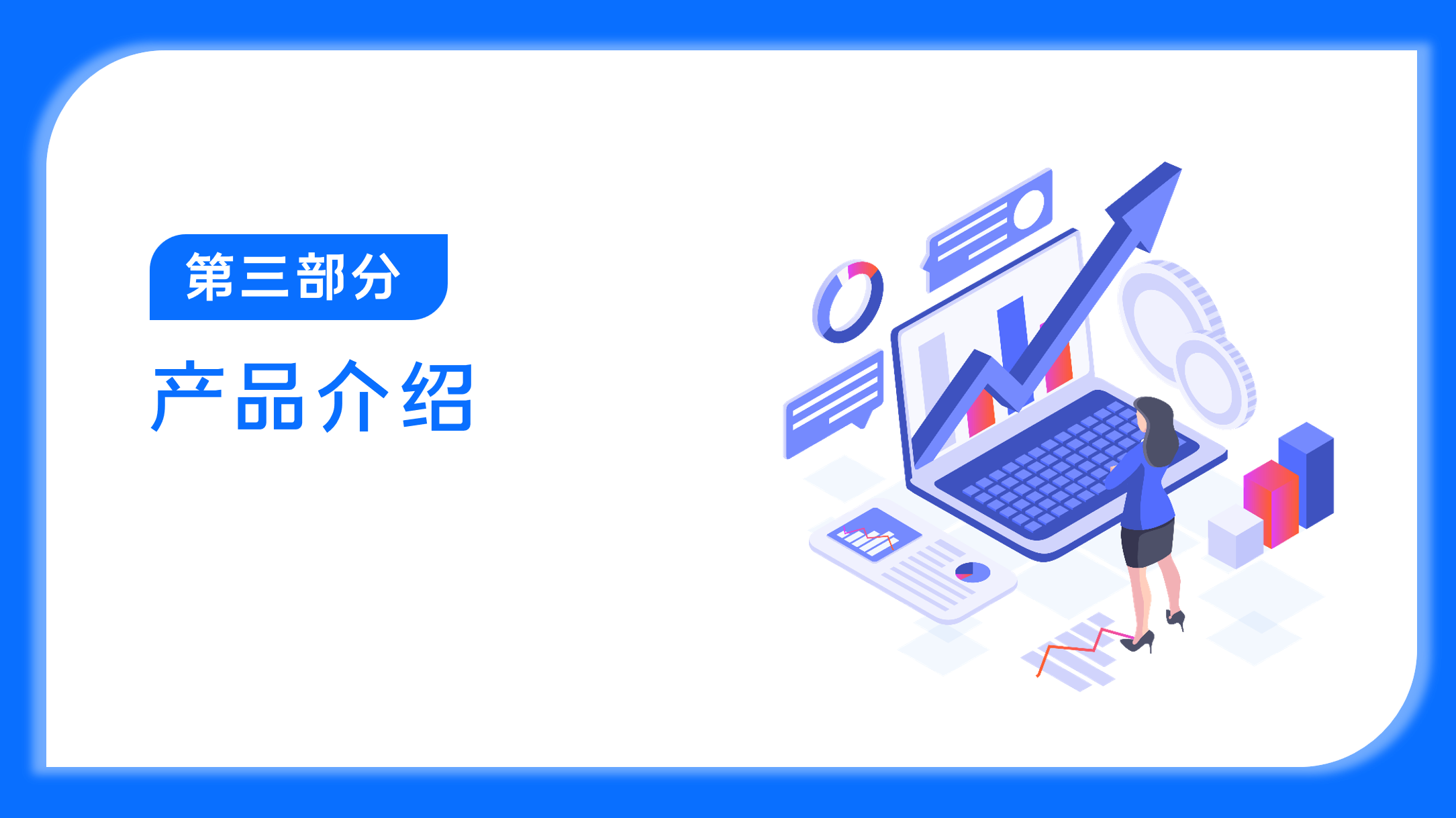 第三部分

产品介绍